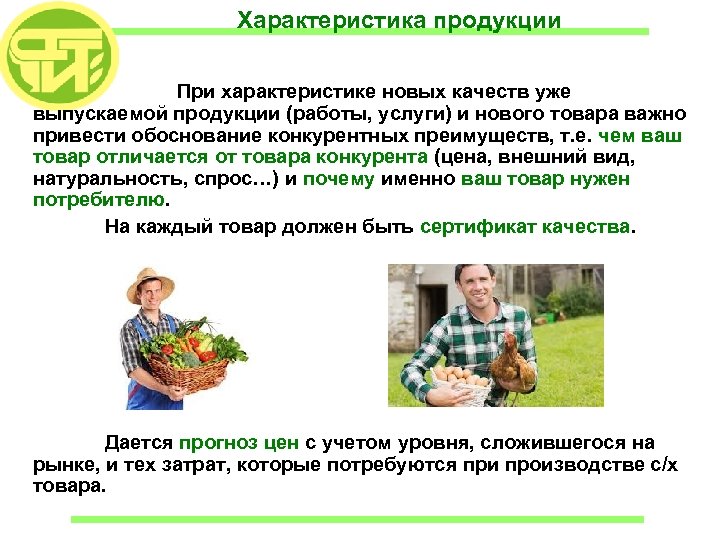 Характеристика продукции

При характеристике новых качеств уже выпускаемой продукции (работы, услуги) и нового товара важно привести обоснование конкурентных преимуществ, т.е. чем ваш товар отличается от товара конкурента (цена, внешний вид, натуральность, спрос…) и почему именно ваш товар нужен потребителю.

На каждый товар должен быть сертификат качества.

Дается прогноз цен с учетом уровня, сложившегося на рынке, и тех затрат, которые потребуются при производстве с/х товара.